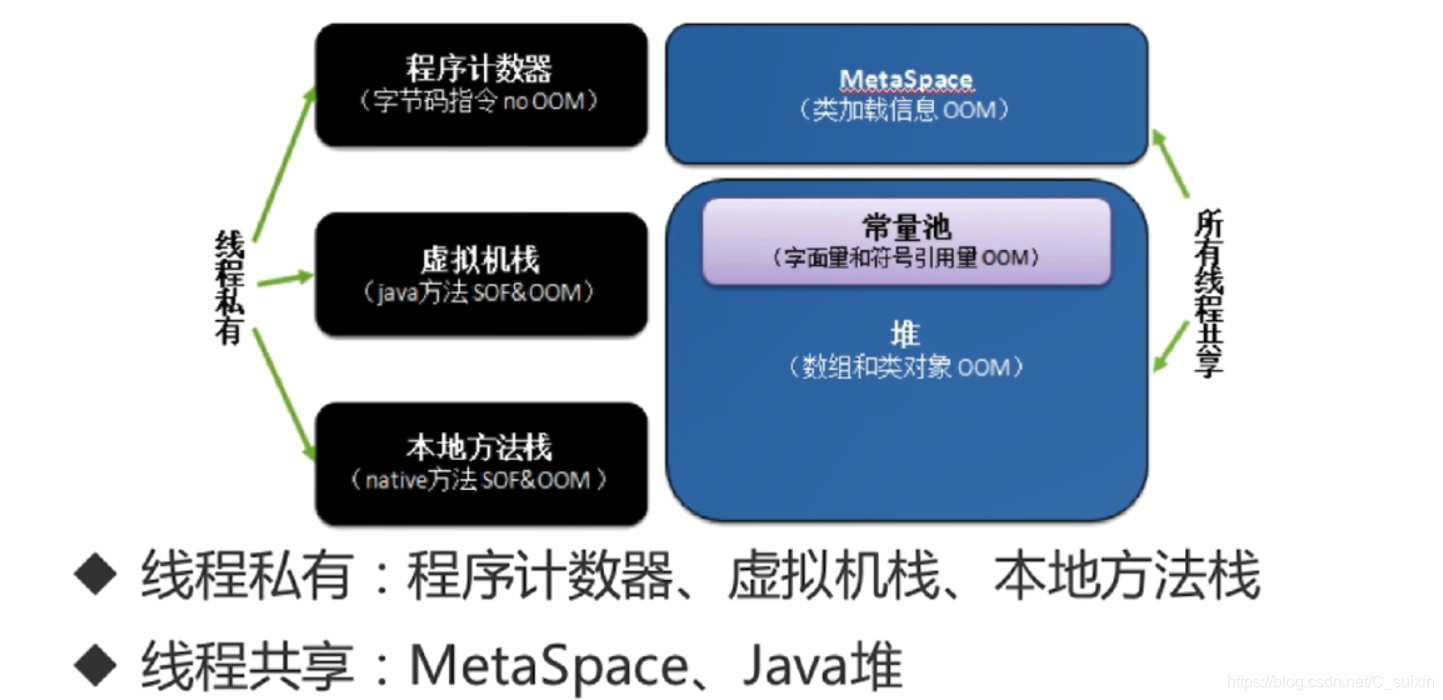 线程私有

程序计数器
（字节码指令 no OOM）

虚拟机栈
（java方法 SOF&OOM）

本地方法栈
（native方法 SOF&OOM ）

MetaSpace
（类加载信息 OOM）

常量池
（字面量和符号引用量 OOM）

堆
（数组和类对象 OOM）

所有线程共享

◆ 线程私有：程序计数器、虚拟机栈、本地方法栈

◆ 线程共享：MetaSpace、Java堆

https://blog.csdn.net/C_suixin